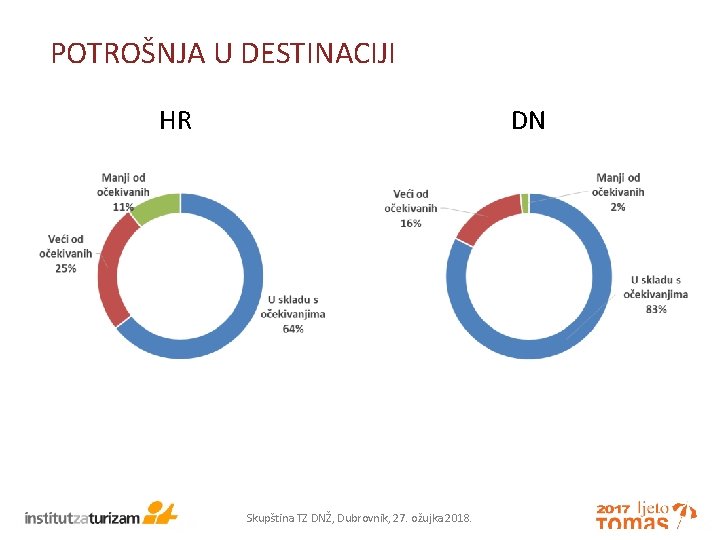 POTROŠNJA U DESTINACIJI

HR

Manji od očekivanih 11%

Veći od očekivanih 25%

U skladu s očekivanjima 64%

DN

Veći od očekivanih 16%

Manji od očekivanih 2%

U skladu s očekivanjima 83%

institutzaturizam

Skupština TZ DNŽ, Dubrovnik, 27. ožujka 2018.

2017 ljeto TOMAS